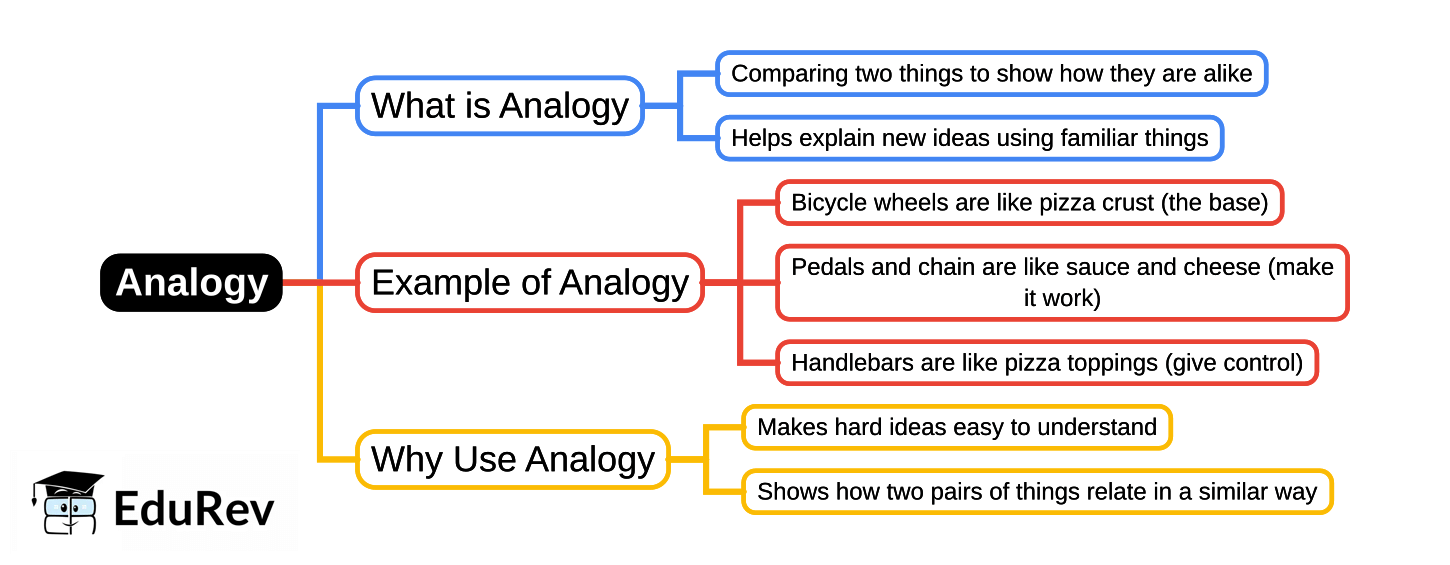 Analogy

What is Analogy

Comparing two things to show how they are alike

Helps explain new ideas using familiar things

Example of Analogy

Bicycle wheels are like pizza crust (the base)

Pedals and chain are like sauce and cheese (make it work)

Handlebars are like pizza toppings (give control)

Why Use Analogy

Makes hard ideas easy to understand

Shows how two pairs of things relate in a similar way

EduRev